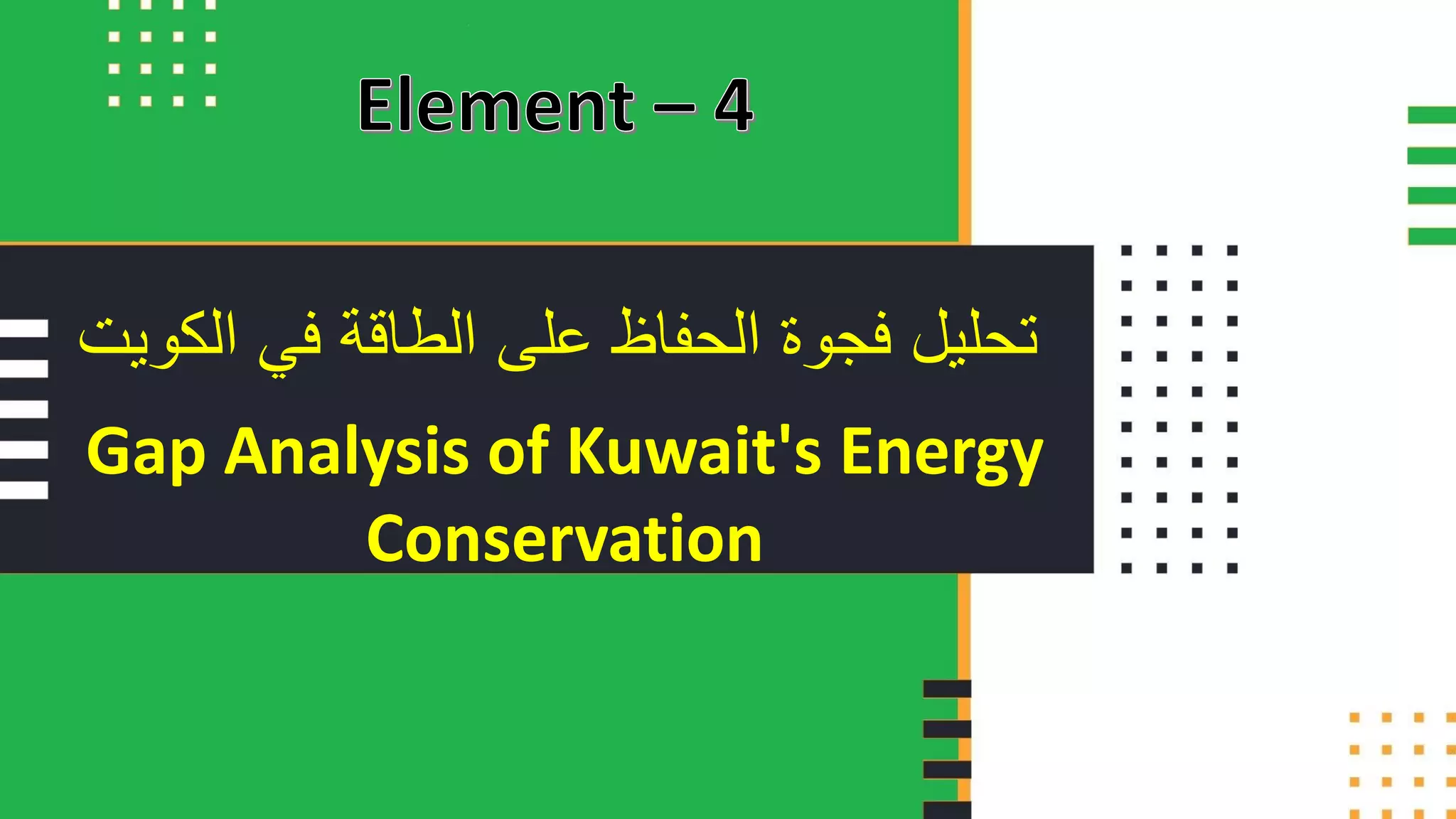 Element – 4

تحليل فجوة الحفاظ على الطاقة في الكويت

Gap Analysis of Kuwait's Energy Conservation